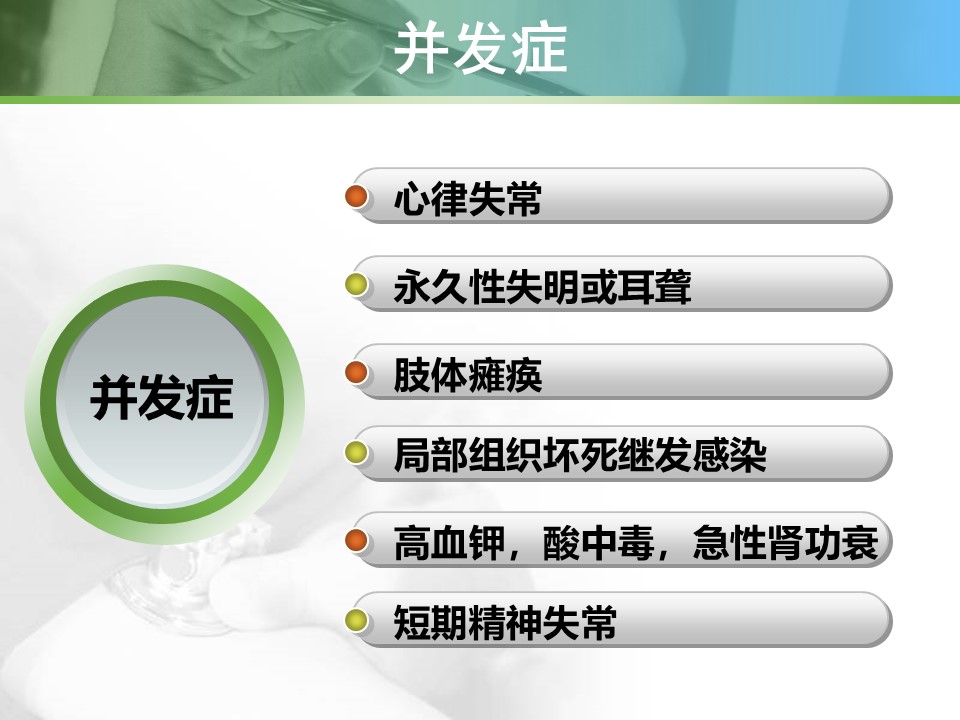 并发症

并发症

心律失常

永久性失明或耳聋

肢体瘫痪

局部组织坏死继发感染

高血钾，酸中毒，急性肾功衰

短期精神失常